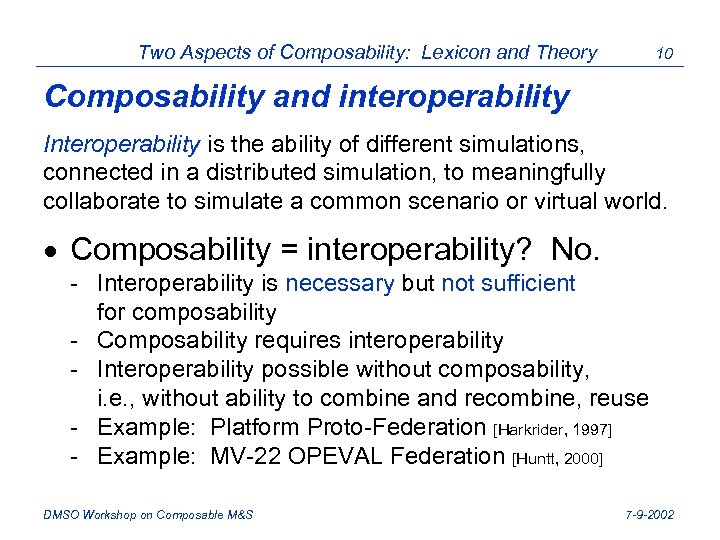 Two Aspects of Composability: Lexicon and Theory 10

Composability and interoperability

Interoperability is the ability of different simulations, connected in a distributed simulation, to meaningfully collaborate to simulate a common scenario or virtual world.

• Composability = interoperability? No.
- Interoperability is necessary but not sufficient for composability
- Composability requires interoperability
- Interoperability possible without composability, i.e., without ability to combine and recombine, reuse
- Example: Platform Proto-Federation [Harkrider, 1997]
- Example: MV-22 OPEVAL Federation [Huntt, 2000]

DMSO Workshop on Composable M&S 7-9-2002